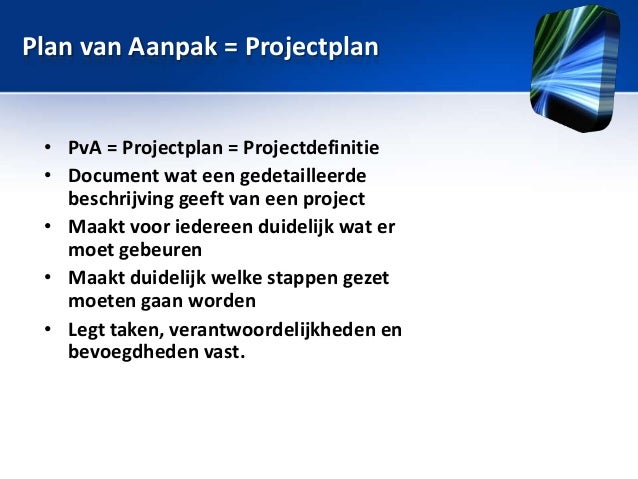 Plan van Aanpak = Projectplan

• PvA = Projectplan = Projectdefinitie
• Document wat een gedetailleerde beschrijving geeft van een project
• Maakt voor iedereen duidelijk wat er moet gebeuren
• Maakt duidelijk welke stappen gezet moeten gaan worden
• Legt taken, verantwoordelijkheden en bevoegdheden vast.